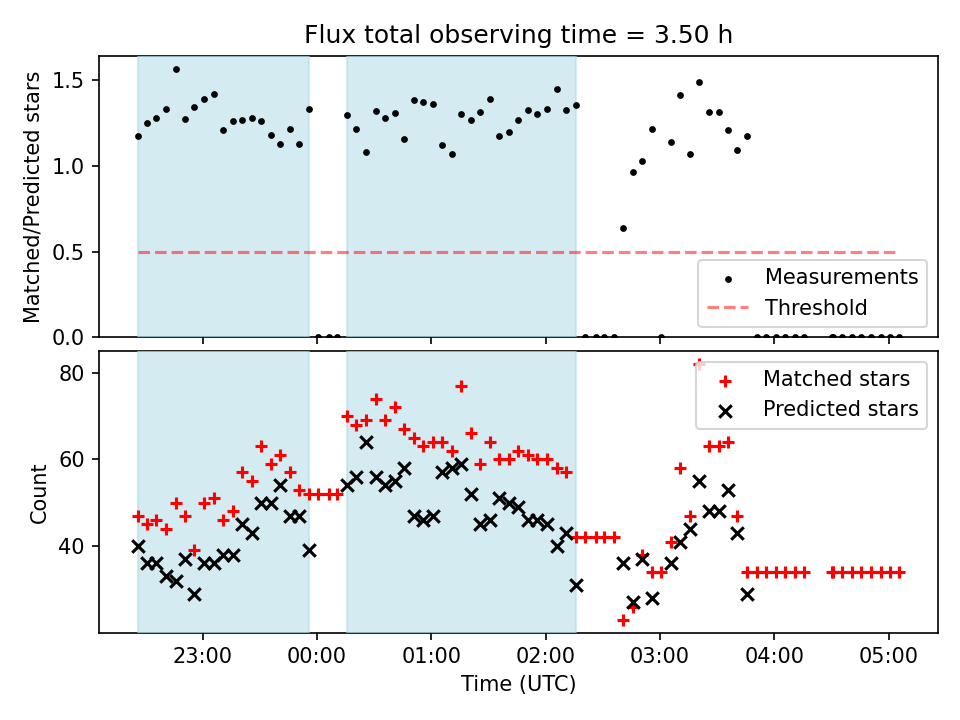 Flux total observing time = 3.50 h

Matched/Predicted stars

1.5
1.0
0.5
0.0

Measurements
Threshold

Count

80
60
40

Matched stars
Predicted stars

23:00
00:00
01:00
02:00
03:00
04:00
05:00

Time (UTC)